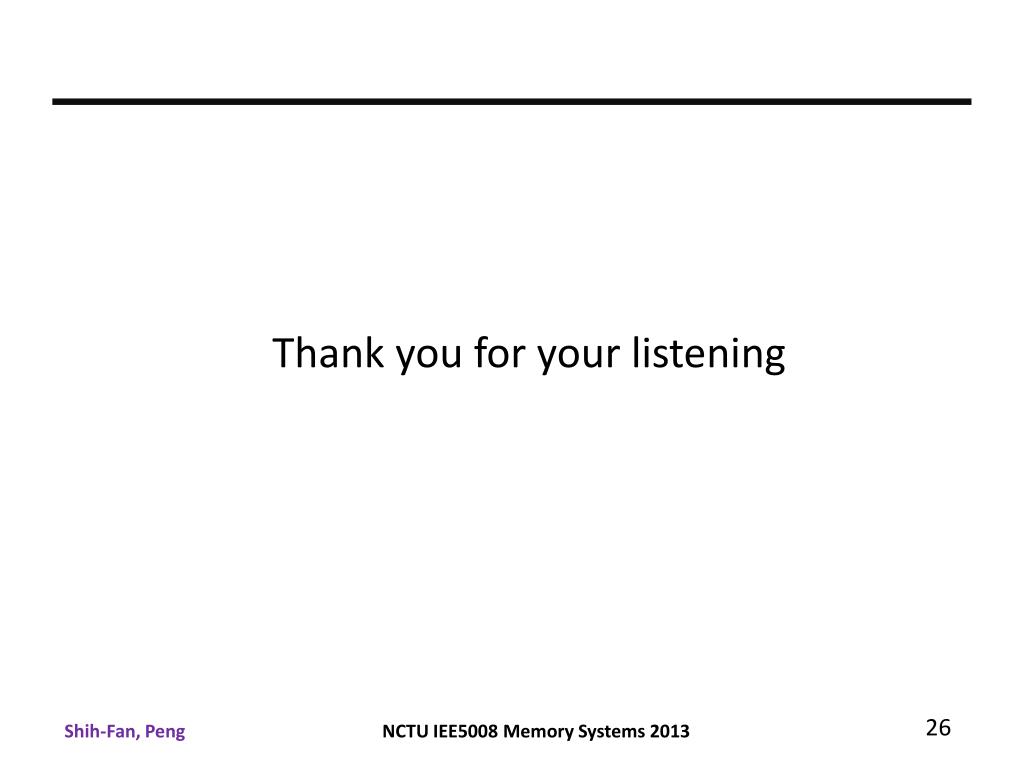 Thank you for your listening

Shih-Fan, Peng

NCTU IEE5008 Memory Systems 2013

26